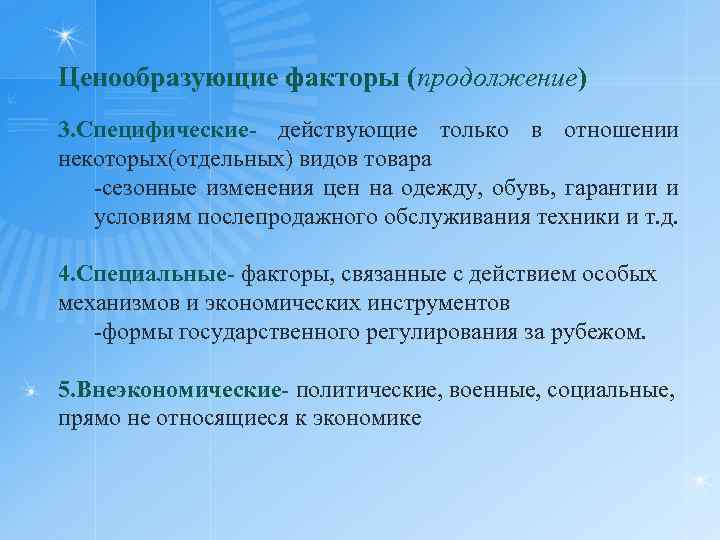 Ценообразующие факторы (продолжение)

3.Специфические- действующие только в отношении некоторых(отдельных) видов товара

-сезонные изменения цен на одежду, обувь, гарантии и условиям послепродажного обслуживания техники и т.д.

4.Специальные- факторы, связанные с действием особых механизмов и экономических инструментов

-формы государственного регулирования за рубежом.

5.Внеэкономические- политические, военные, социальные, прямо не относящиеся к экономике